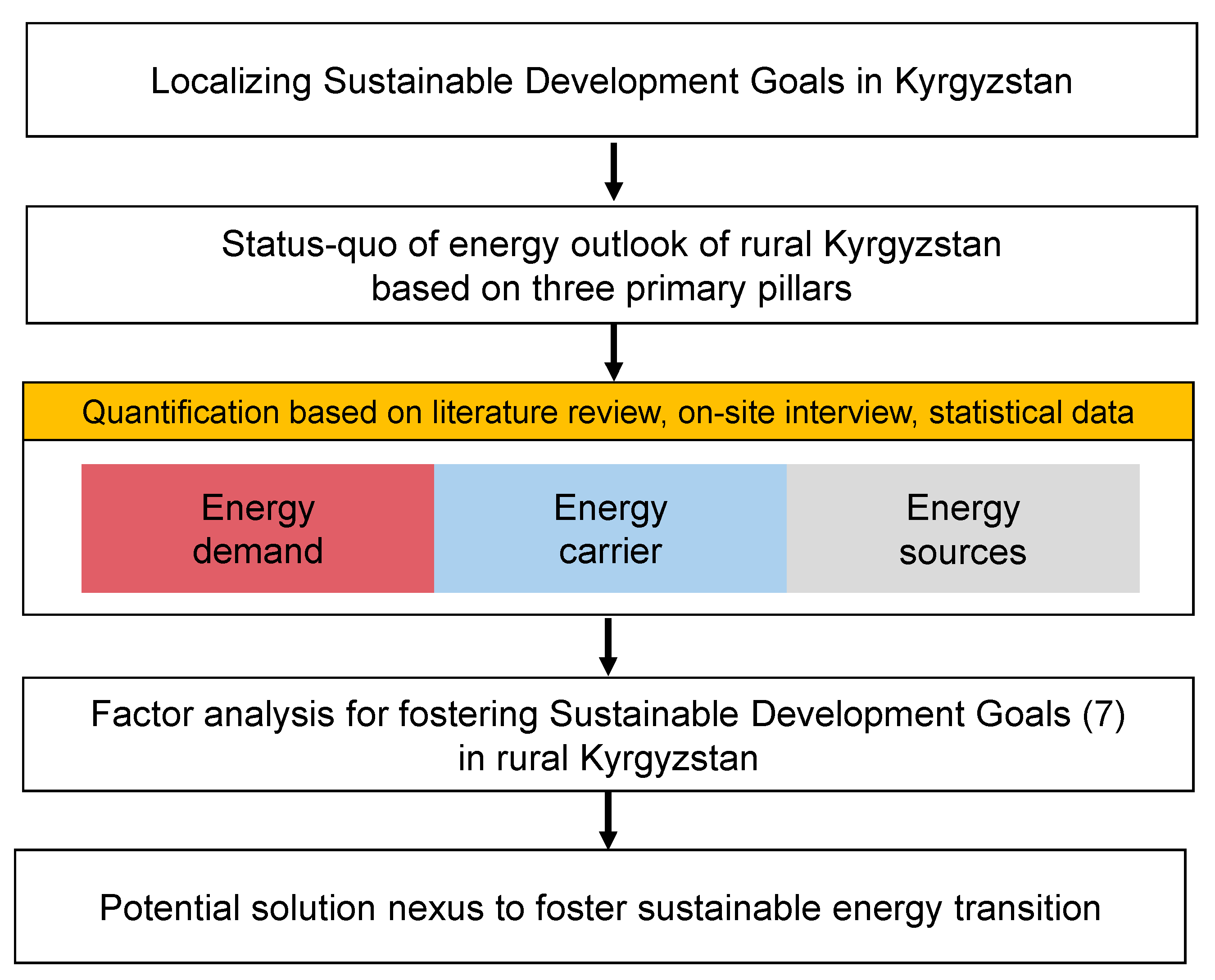 Localizing Sustainable Development Goals in Kyrgyzstan

Status-quo of energy outlook of rural Kyrgyzstan based on three primary pillars

Quantification based on literature review, on-site interview, statistical data

Energy demand

Energy carrier

Energy sources

Factor analysis for fostering Sustainable Development Goals (7) in rural Kyrgyzstan

Potential solution nexus to foster sustainable energy transition